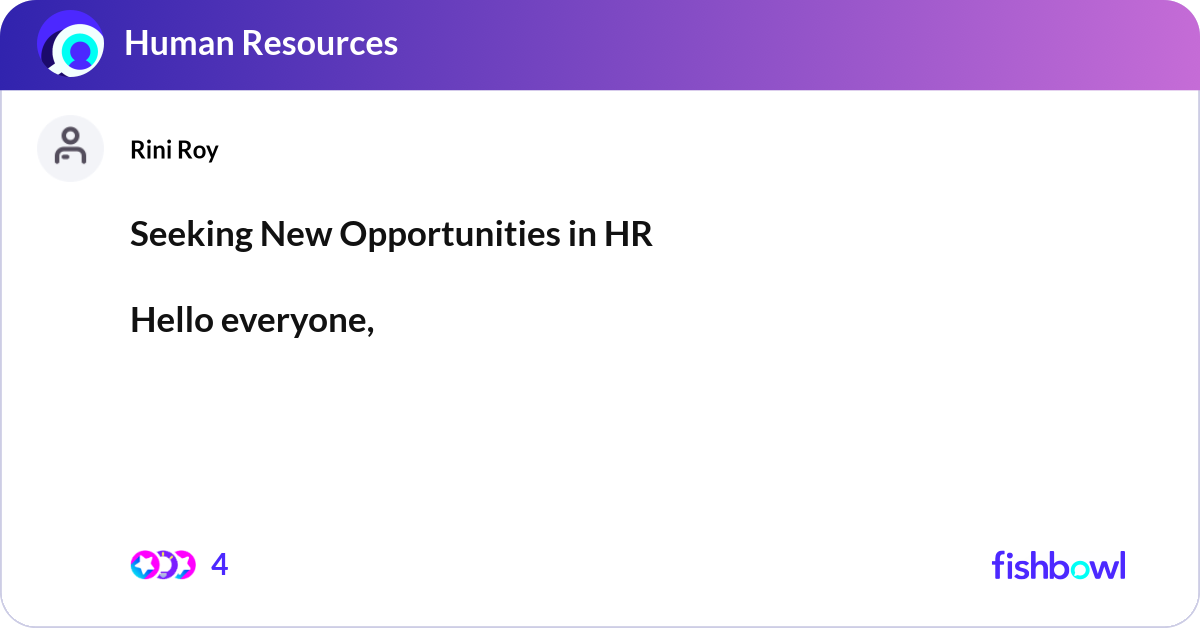 Human Resources

Rini Roy

Seeking New Opportunities in HR

Hello everyone,

4

fishbowl